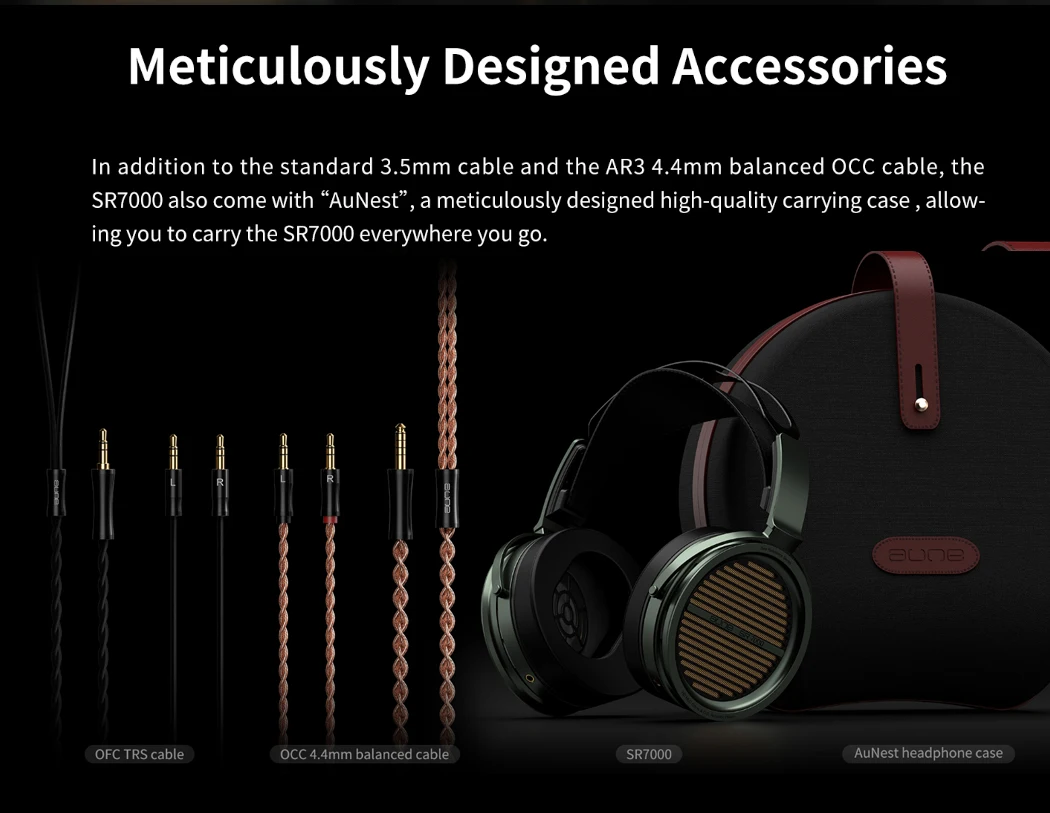 Meticulously Designed Accessories

In addition to the standard 3.5mm cable and the AR3 4.4mm balanced OCC cable, the SR7000 also come with “AuNest”, a meticulously designed high-quality carrying case , allowing you to carry the SR7000 everywhere you go.

aune

L

R

L

R

aune

aune

OFC TRS cable

OCC 4.4mm balanced cable

SR7000

AuNest headphone case